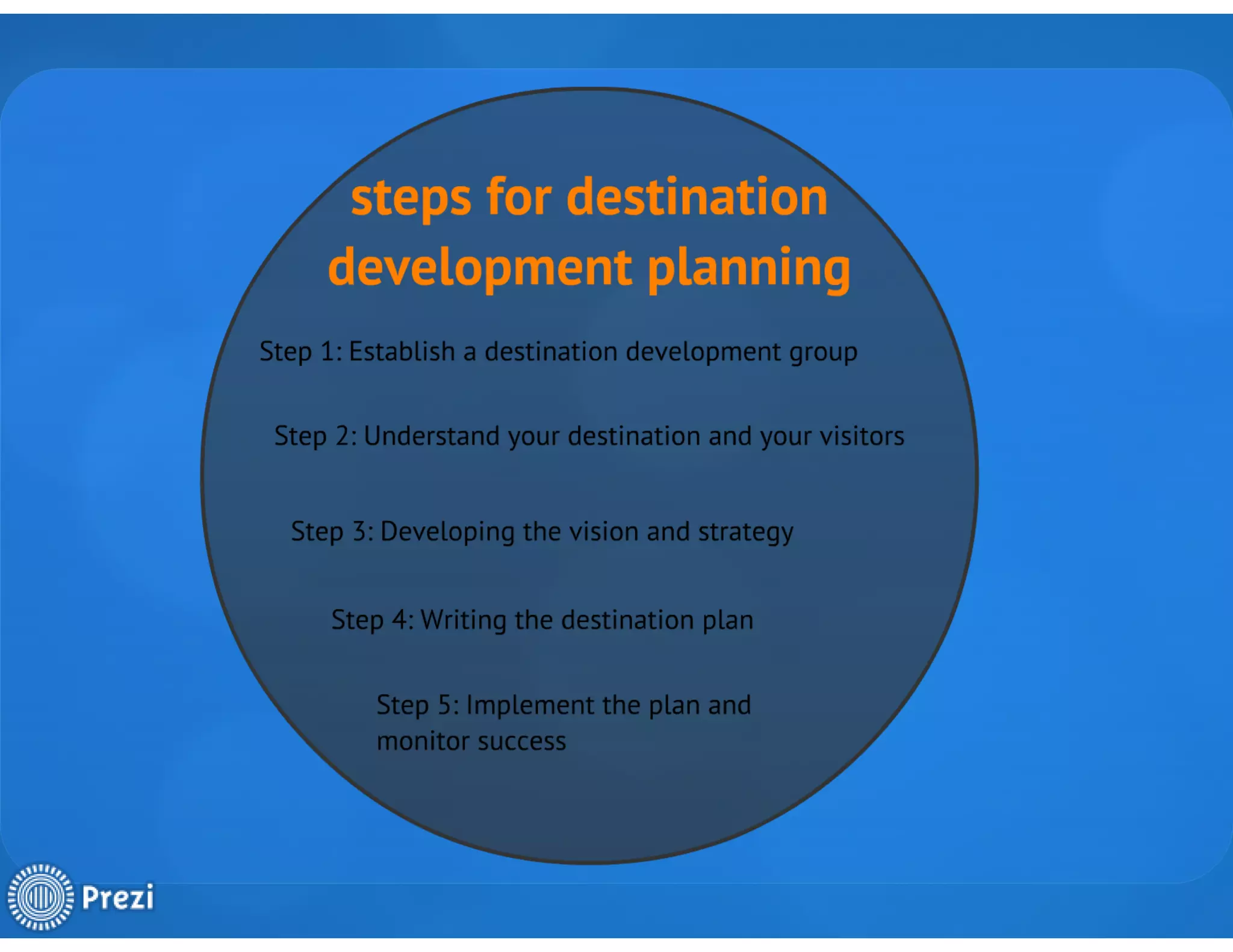 steps for destination development planning

Step 1: Establish a destination development group

Step 2: Understand your destination and your visitors

Step 3: Developing the vision and strategy

Step 4: Writing the destination plan

Step 5: Implement the plan and monitor success

Prezi